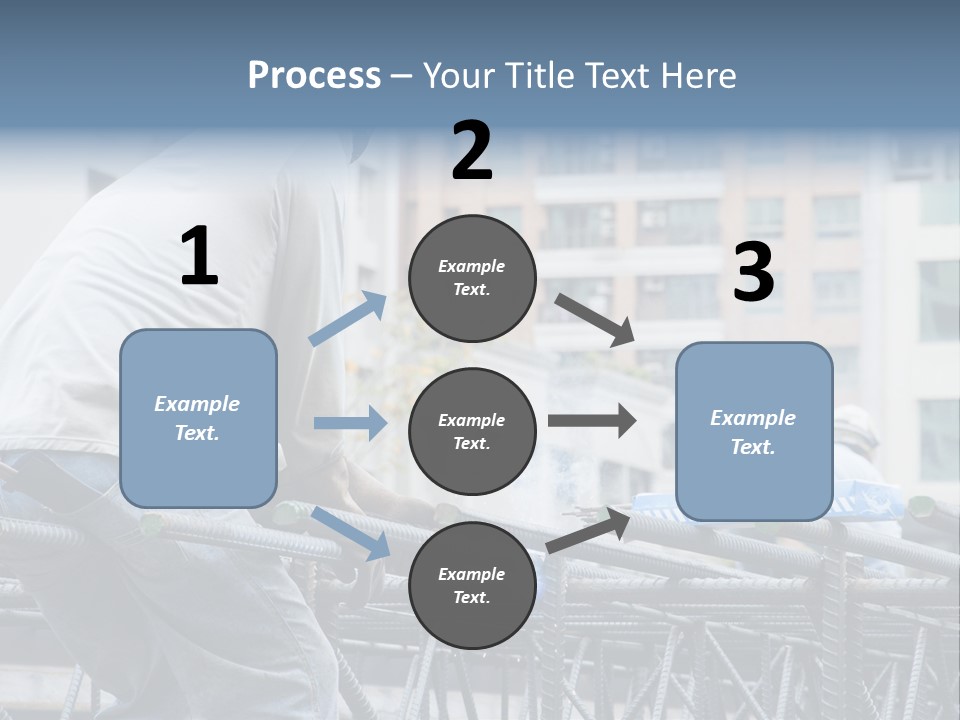 Process – Your Title Text Here

1

Example Text.

2

Example Text.

Example Text.

Example Text.

3

Example Text.